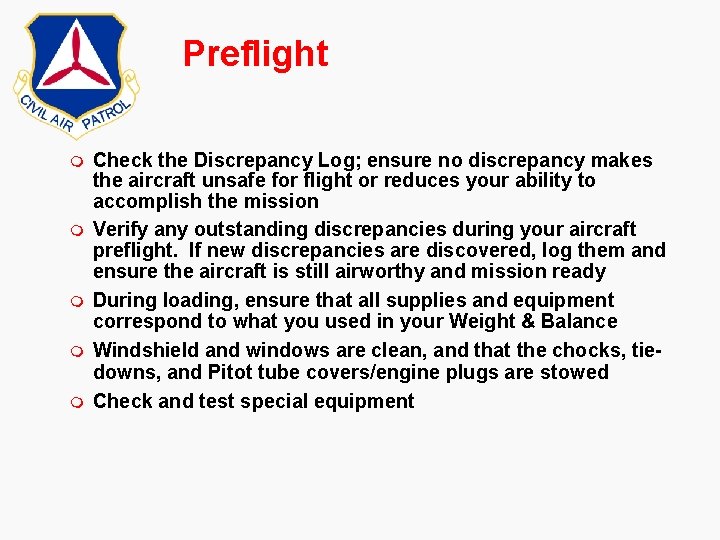 CIVIL AIR PATROL

Preflight

- Check the Discrepancy Log; ensure no discrepancy makes the aircraft unsafe for flight or reduces your ability to accomplish the mission
- Verify any outstanding discrepancies during your aircraft preflight. If new discrepancies are discovered, log them and ensure the aircraft is still airworthy and mission ready
- During loading, ensure that all supplies and equipment correspond to what you used in your Weight & Balance
- Windshield and windows are clean, and that the chocks, tie-downs, and Pitot tube covers/engine plugs are stowed
- Check and test special equipment